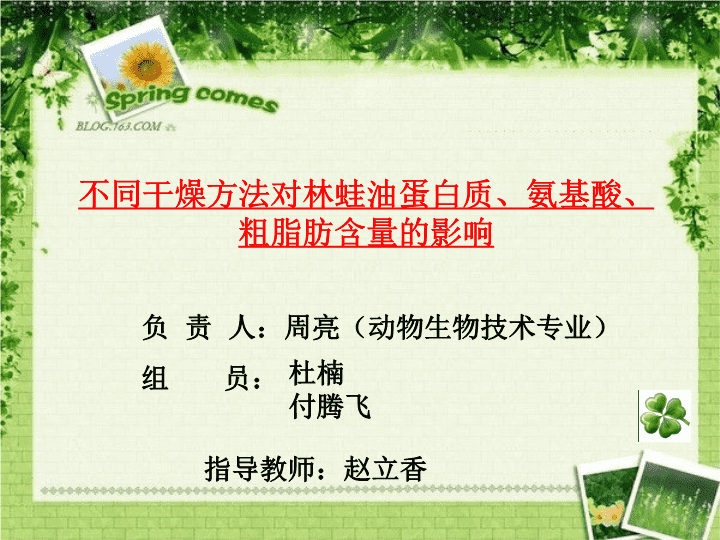 Spring comes
BLOG.163.COM

不同干燥方法对林蛙油蛋白质、氨基酸、粗脂肪含量的影响

负 责 人：周亮（动物生物技术专业）

组 员：杜楠
付腾飞

指导教师：赵立香